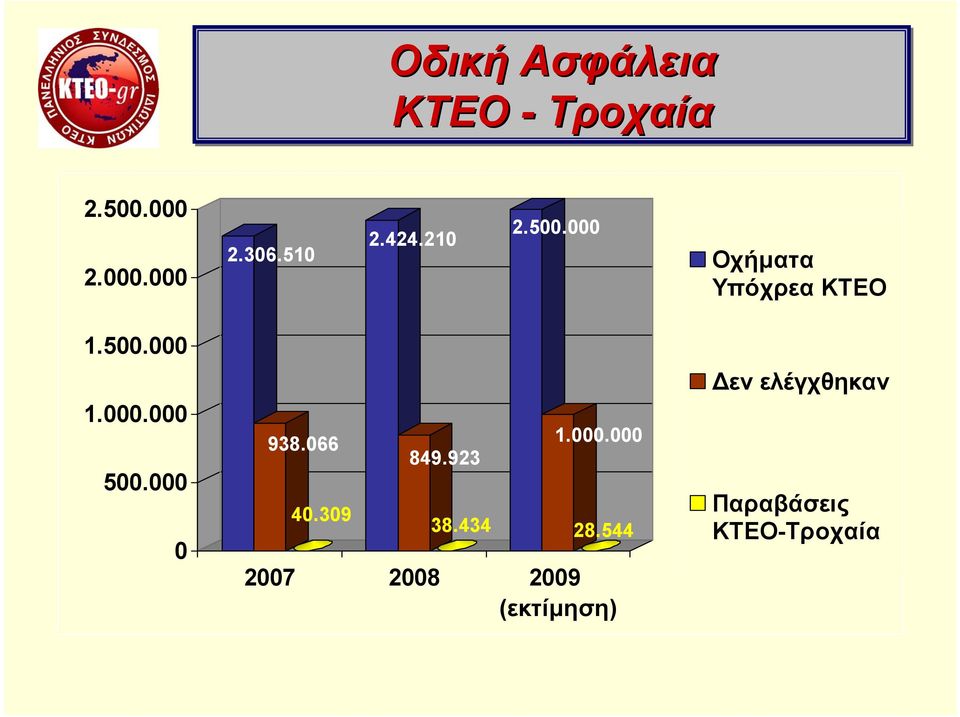 ΠΑΝΕΛΛΗΝΙΟΣ ΣΥΝΔΕΣΜΟΣ ΙΔΙΩΤΙΚΩΝ ΚΤΕΟ
KTEO-gr

Οδική Ασφάλεια
ΚΤΕΟ - Τροχαία

2.500.000
2.000.000
1.500.000
1.000.000
500.000
0

2.306.510
938.066
40.309
2.424.210
849.923
38.434
2.500.000
1.000.000
28.544

2007
2008
2009 (εκτίμηση)

Οχήματα Υπόχρεα ΚΤΕΟ
Δεν ελέγχθηκαν
Παραβάσεις ΚΤΕΟ-Τροχαία